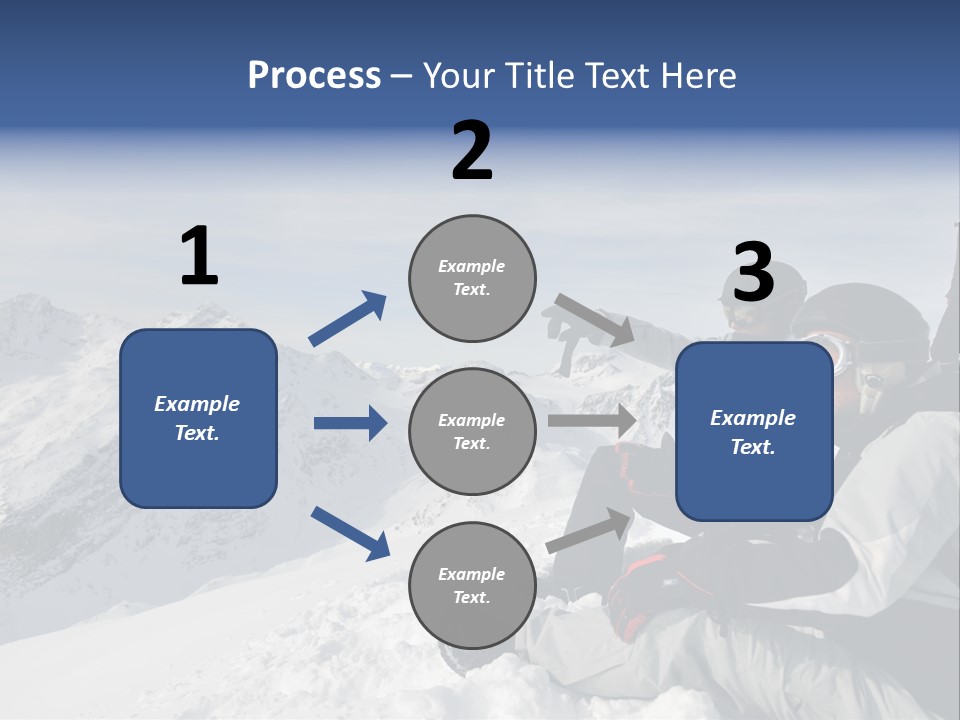 Process – Your Title Text Here

1

Example Text.

2

Example Text.

Example Text.

Example Text.

3

Example Text.